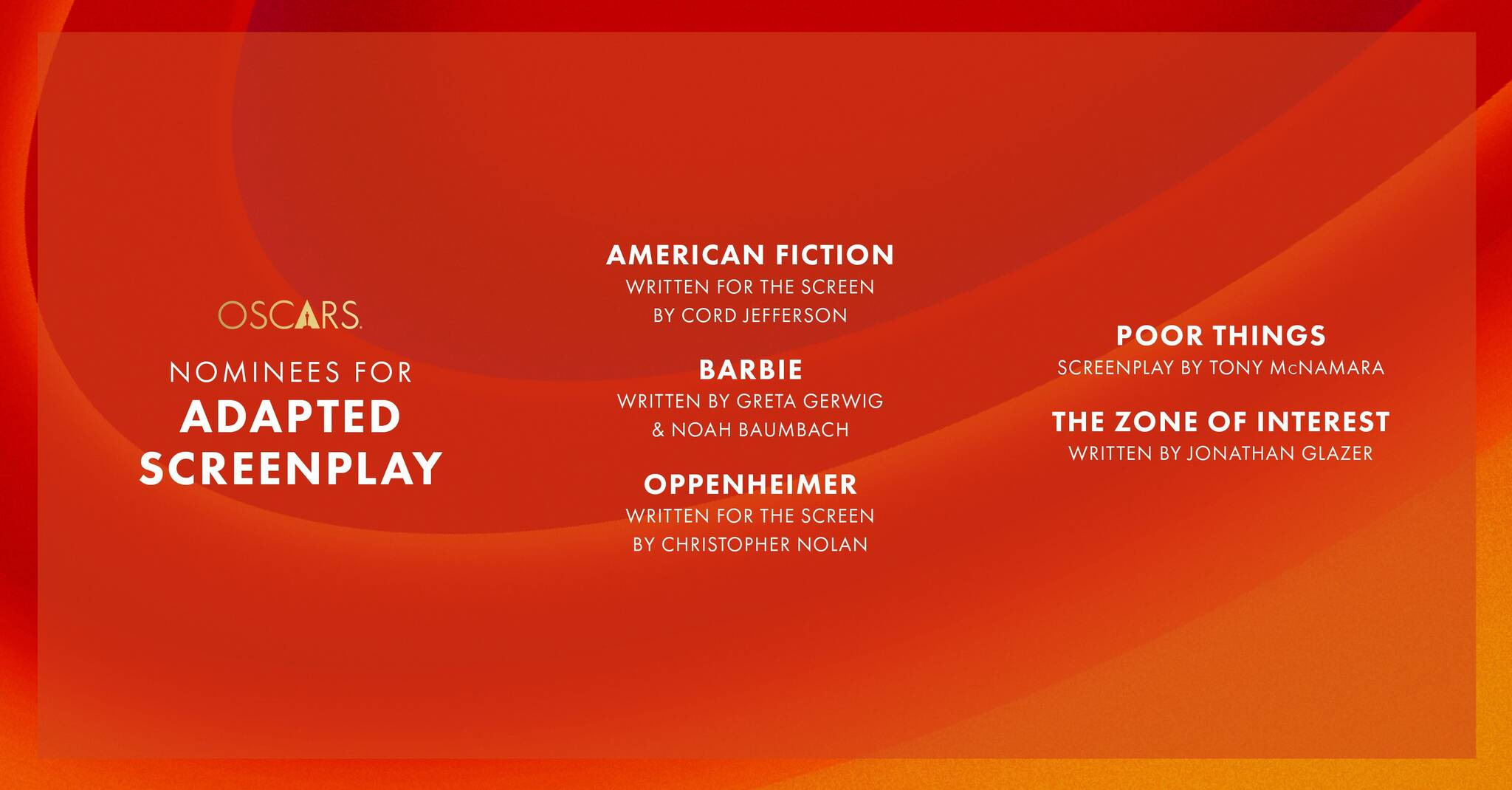 OSCARS

NOMINEES FOR
ADAPTED SCREENPLAY

AMERICAN FICTION
WRITTEN FOR THE SCREEN BY CORD JEFFERSON

BARBIE
WRITTEN BY GRETA GERWIG & NOAH BAUMBACH

OPPENHEIMER
WRITTEN FOR THE SCREEN BY CHRISTOPHER NOLAN

POOR THINGS
SCREENPLAY BY TONY McNAMARA

THE ZONE OF INTEREST
WRITTEN BY JONATHAN GLAZER